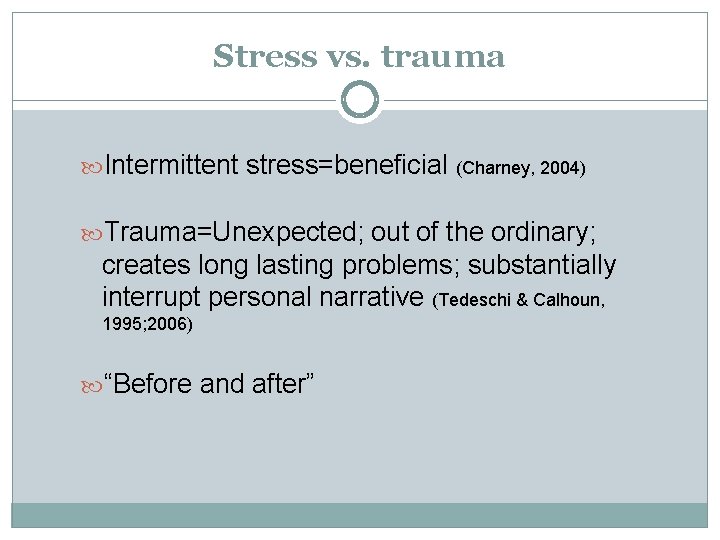 Stress vs. trauma

Intermittent stress=beneficial (Charney, 2004)

Trauma=Unexpected; out of the ordinary; creates long lasting problems; substantially interrupt personal narrative (Tedeschi & Calhoun, 1995;2006)

“Before and after”